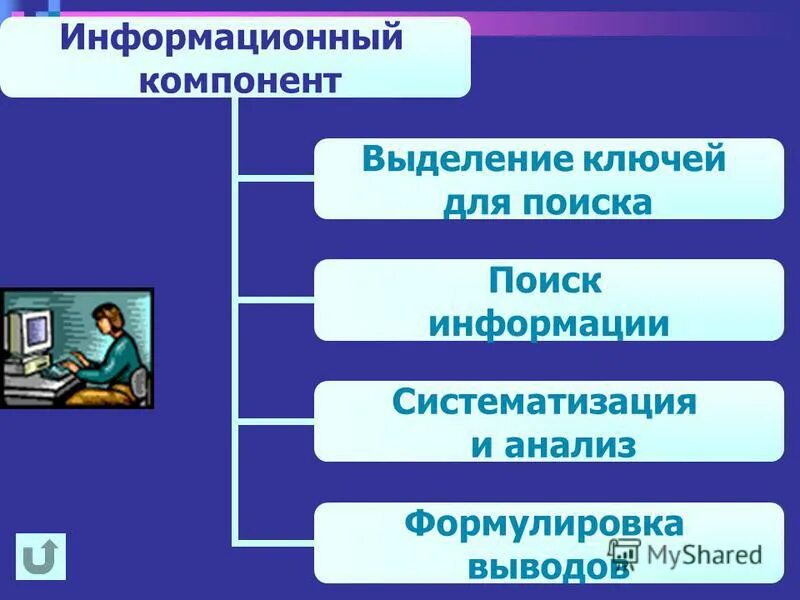 Информационный компонент

Выделение ключей для поиска

Поиск информации

Систематизация и анализ

Формулировка выводов

MyShared